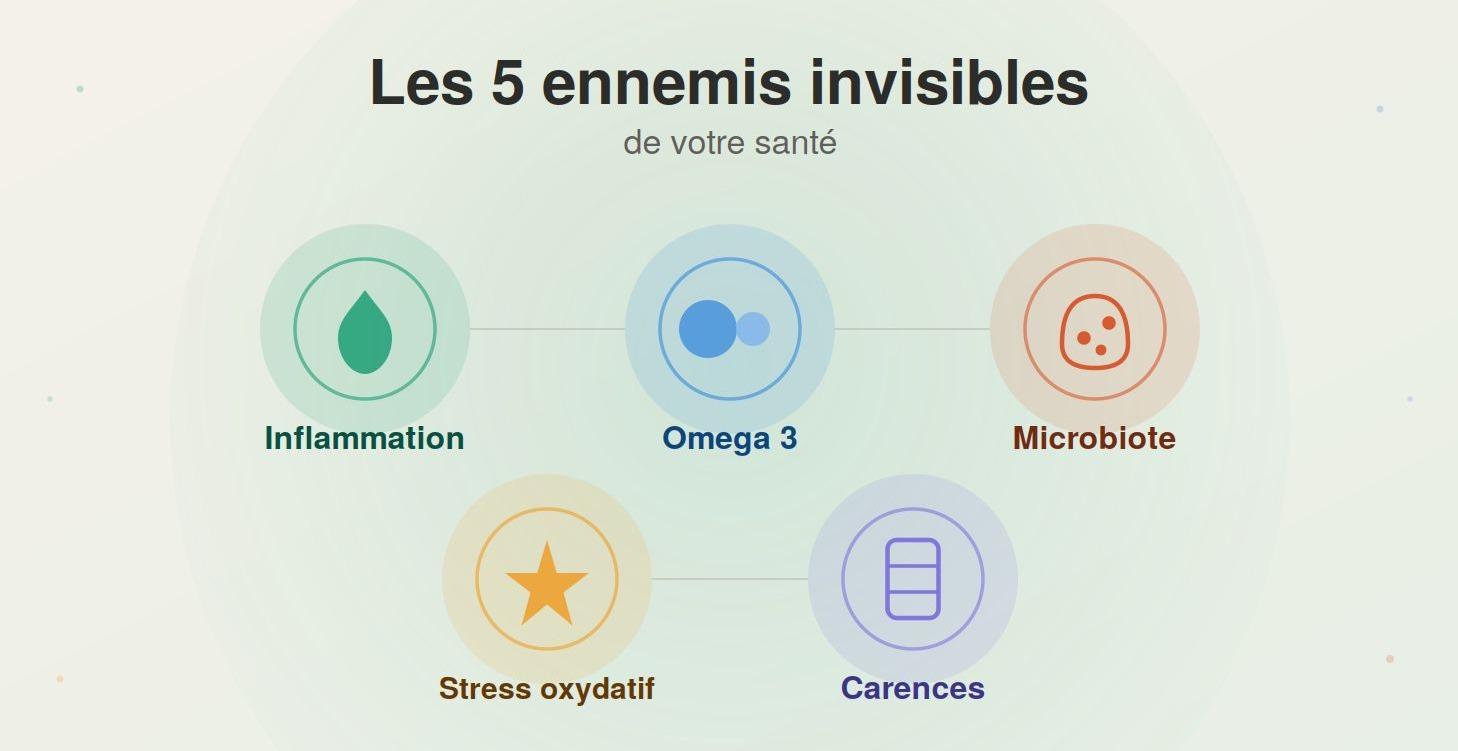 Les 5 ennemis invisibles
de votre santé

Inflammation

Omega 3

Microbiote

Stress oxydatif

Carences